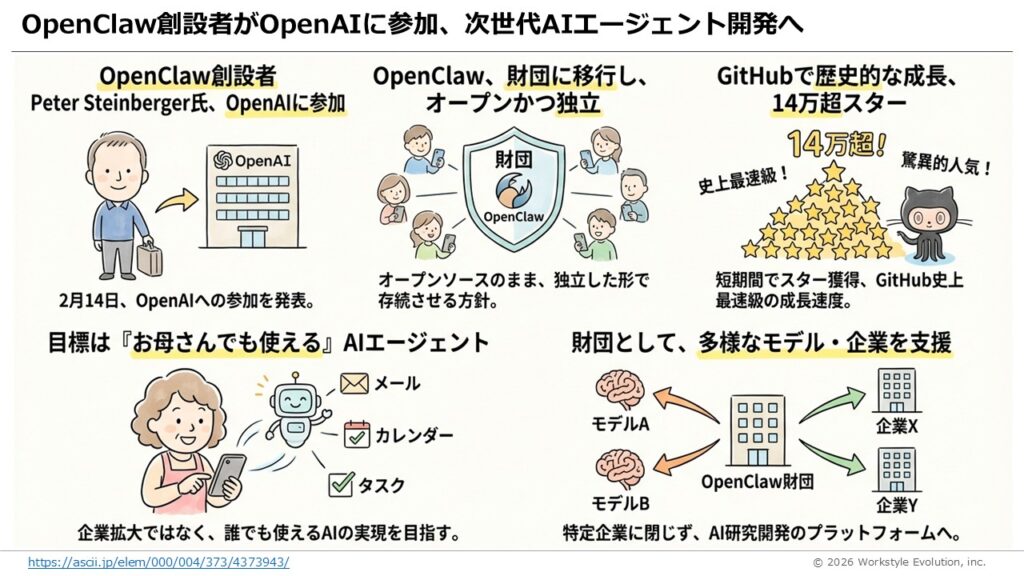 OpenClaw創設者がOpenAIに参加、次世代AIエージェント開発へ

OpenClaw創設者
Peter Steinberger氏、OpenAIに参加

OpenAI

2月14日、OpenAIへの参加を発表。

OpenClaw、財団に移行し、オープンかつ独立

財団

OpenClaw

オープンソースのまま、独立した形で存続させる方針。

GitHubで歴史的な成長、14万超スター

14万超！

史上最速級！

驚異的人気！

短期間でスター獲得、GitHub史上最速級の成長速度。

目標は『お母さんでも使える』AIエージェント

メール

カレンダー

タスク

企業拡大ではなく、誰でも使えるAIの実現を目指す。

財団として、多様なモデル・企業を支援

モデルA

モデルB

OpenClaw財団

企業X

企業Y

特定企業に閉じず、AI研究開発のプラットフォームへ。

https://ascii.jp/elem/000/004/373/4373943/

© 2026 Workstyle Evolution, inc.